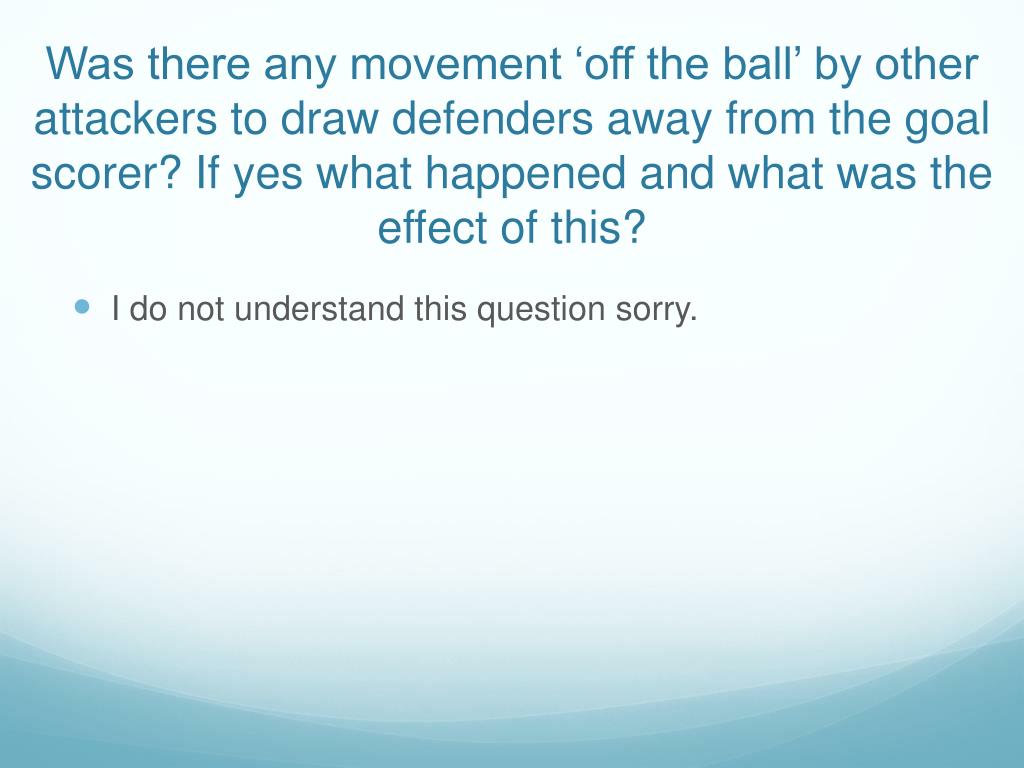 Was there any movement ‘off the ball’ by other attackers to draw defenders away from the goal scorer? If yes what happened and what was the effect of this?

I do not understand this question sorry.